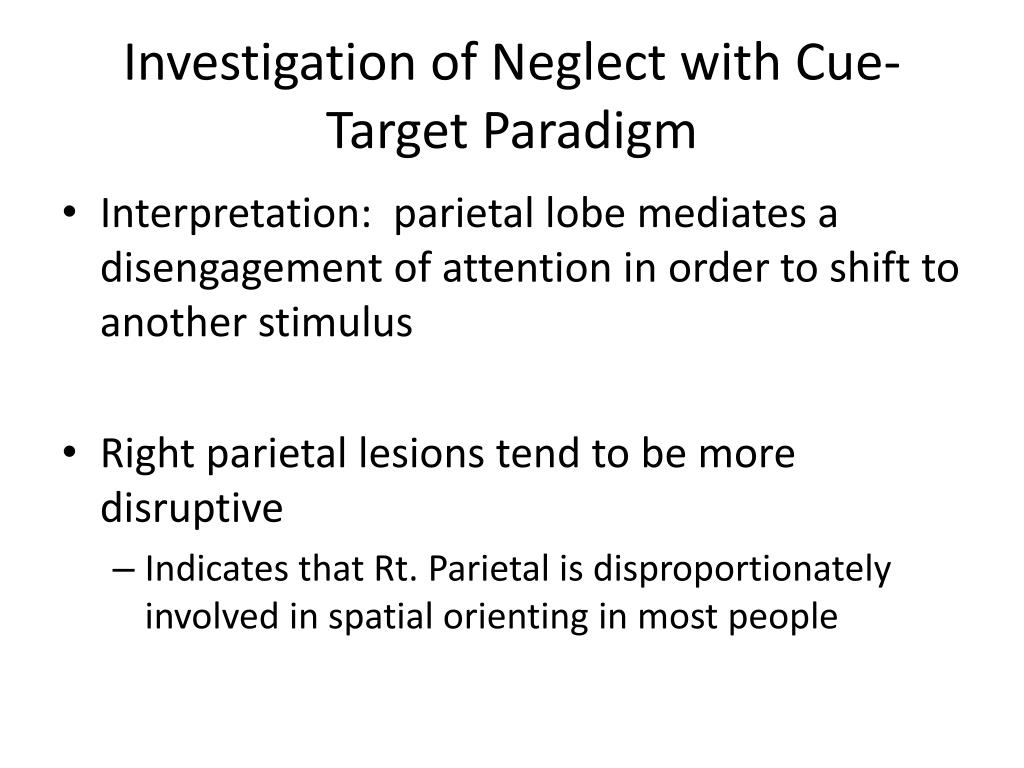 Investigation of Neglect with Cue-Target Paradigm

• Interpretation: parietal lobe mediates a disengagement of attention in order to shift to another stimulus

• Right parietal lesions tend to be more disruptive
– Indicates that Rt. Parietal is disproportionately involved in spatial orienting in most people